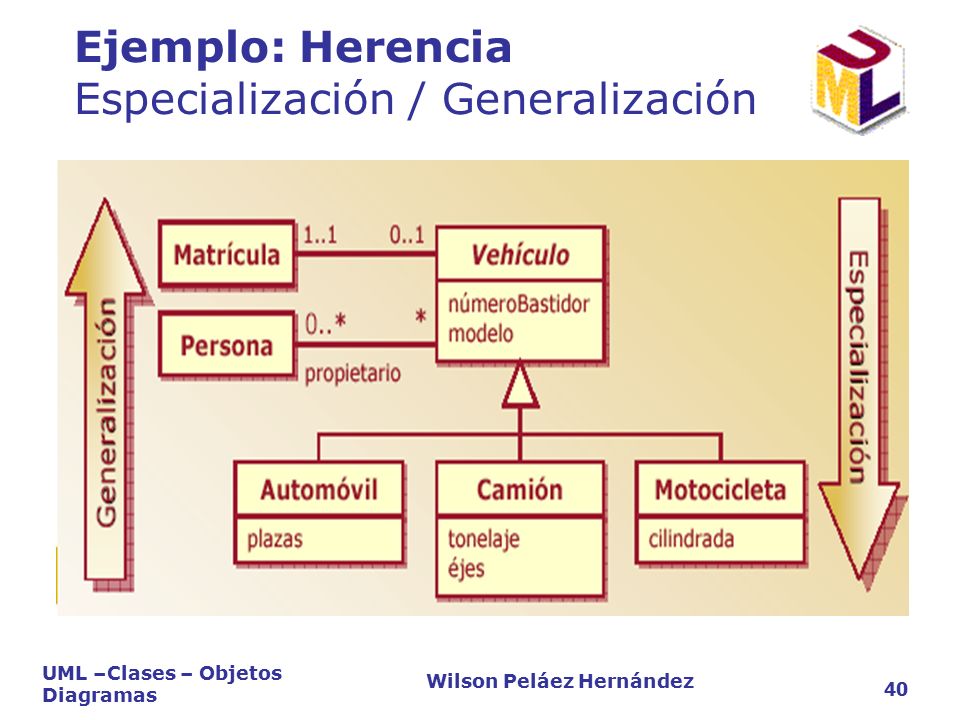 Ejemplo: Herencia
Especialización / Generalización

UML

Generalización

Matrícula
1..1
0..1
Vehículo
númeroBastidor
modelo

Persona
0..*
*
propietario

Automóvil
plazas

Camión
tonelaje
éjes

Motocicleta
cilindrada

Especialización

UML –Clases – Objetos Diagramas

Wilson Peláez Hernández

40